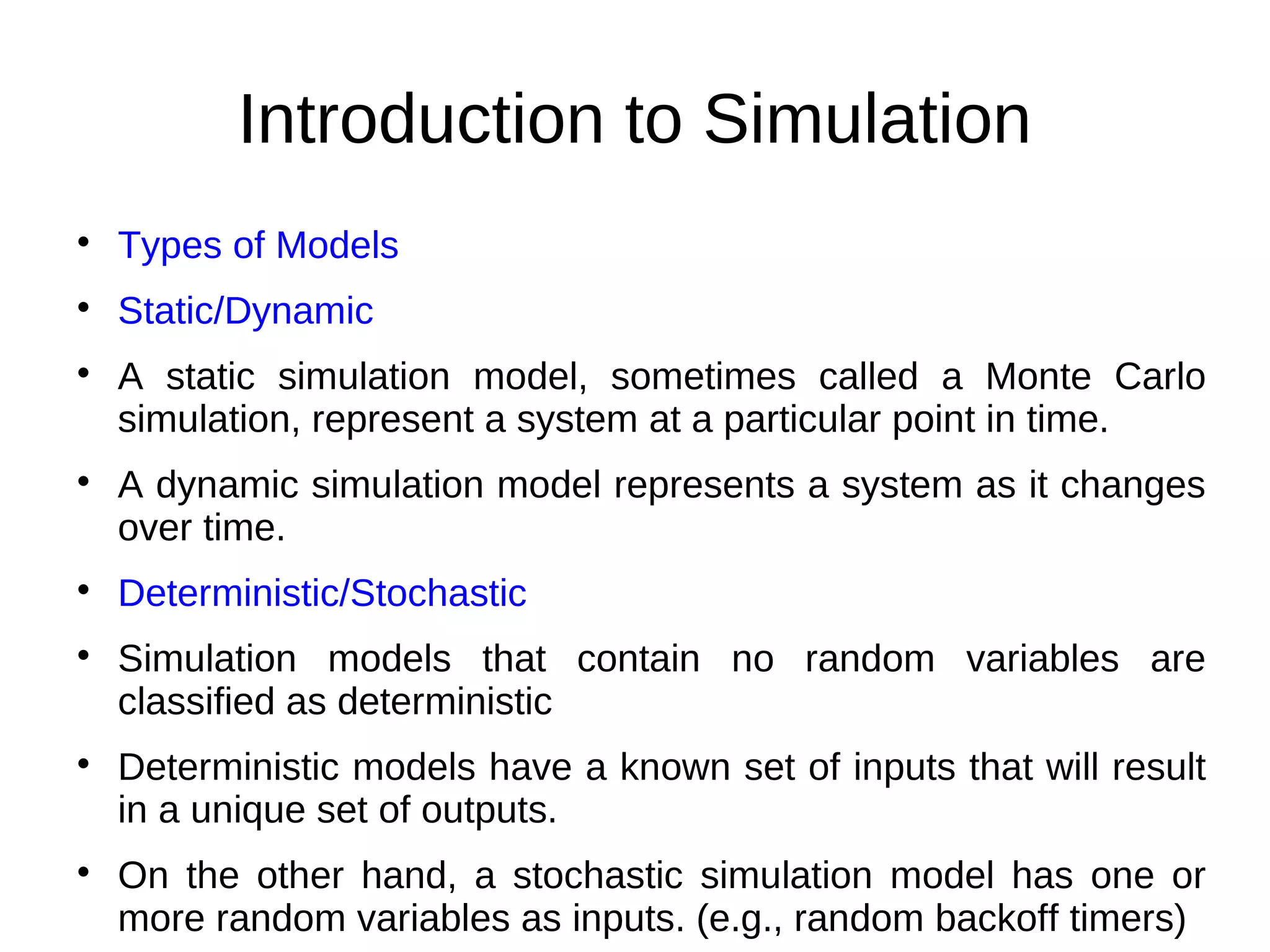 Introduction to Simulation

• Types of Models

• Static/Dynamic

• A static simulation model, sometimes called a Monte Carlo simulation, represent a system at a particular point in time.

• A dynamic simulation model represents a system as it changes over time.

• Deterministic/Stochastic

• Simulation models that contain no random variables are classified as deterministic

• Deterministic models have a known set of inputs that will result in a unique set of outputs.

• On the other hand, a stochastic simulation model has one or more random variables as inputs. (e.g., random backoff timers)